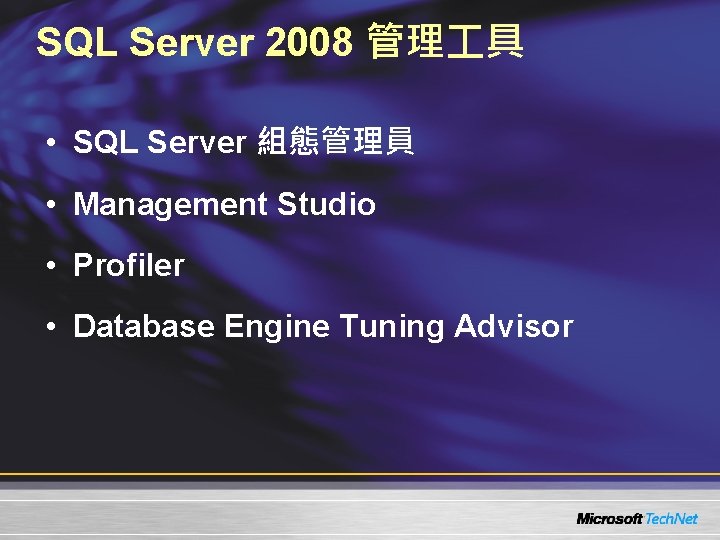 SQL Server 2008 管理工具

• SQL Server 組態管理員

• Management Studio

• Profiler

• Database Engine Tuning Advisor

Microsoft TechNet